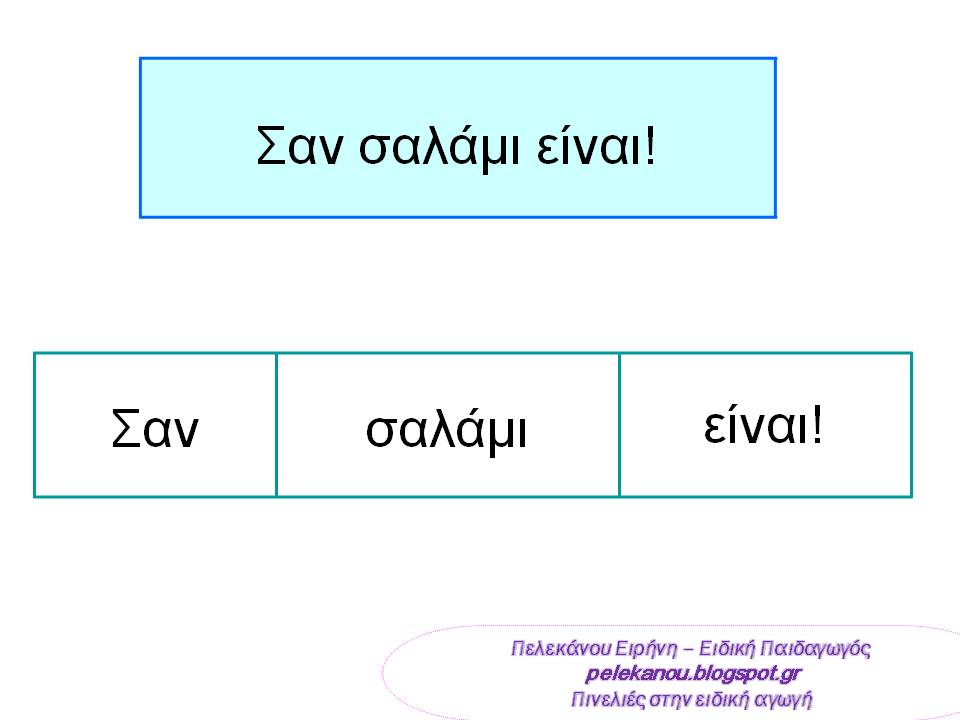 Σαν σαλάμι είναι!

| Σαν | σαλάμι | είναι! |
|---|---|---|

Πελεκάνου Ειρήνη – Ειδική Παιδαγωγός
pelekanou.blogspot.gr
Πινελιές στην ειδική αγωγή